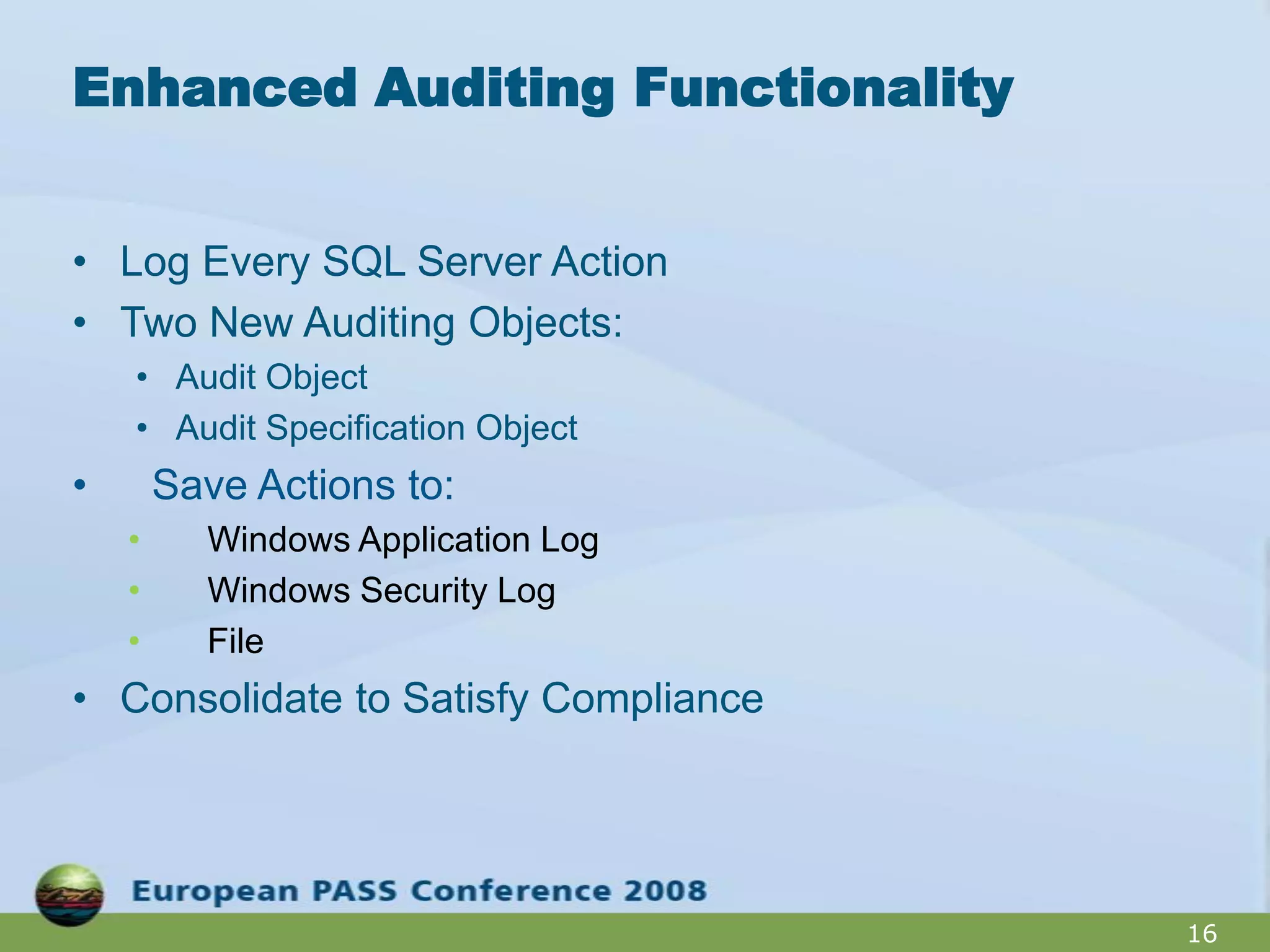 Enhanced Auditing Functionality

• Log Every SQL Server Action
• Two New Auditing Objects:
  • Audit Object
  • Audit Specification Object
• Save Actions to:
  • Windows Application Log
  • Windows Security Log
  • File
• Consolidate to Satisfy Compliance

European PASS Conference 2008

16